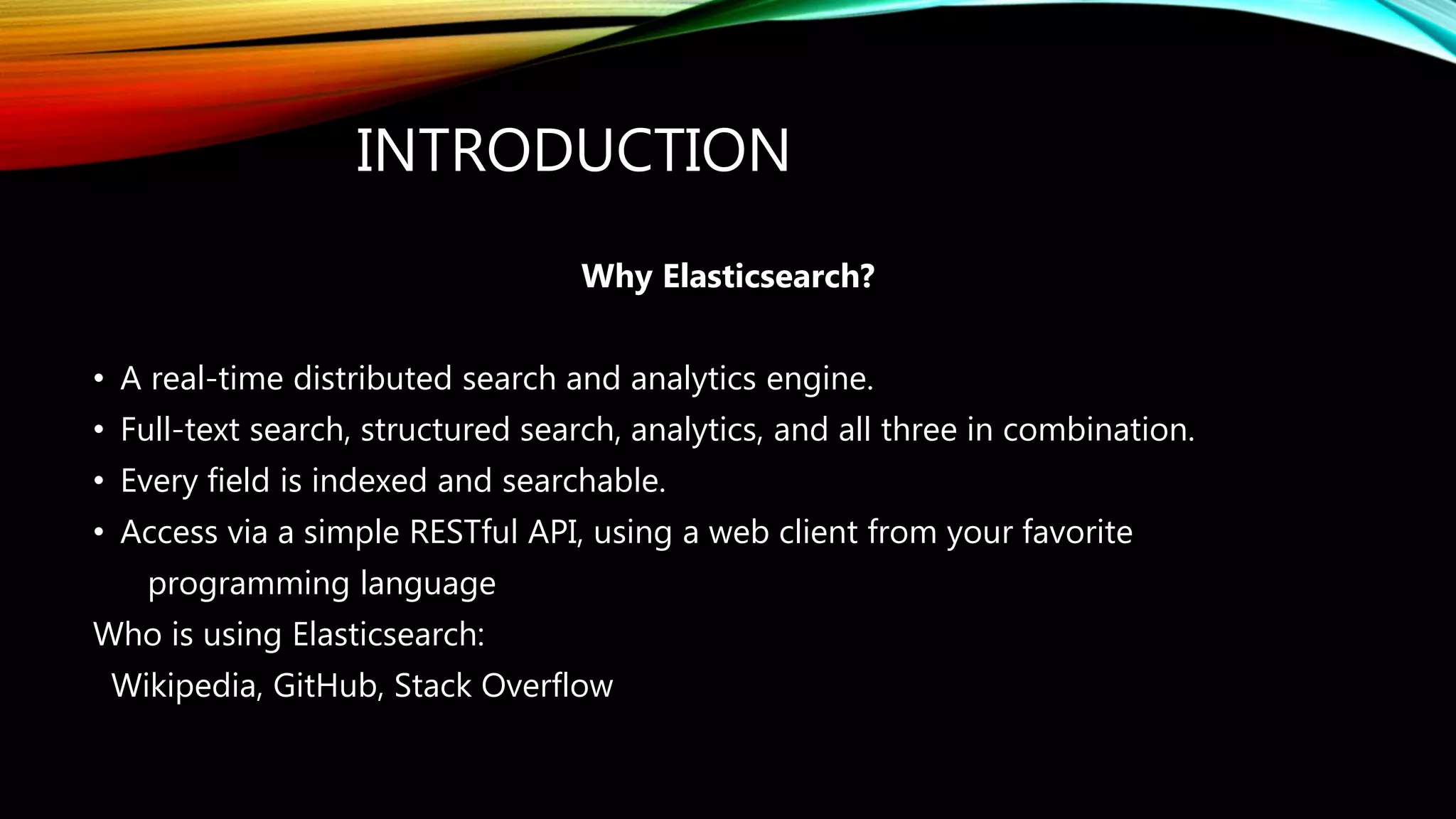 INTRODUCTION

Why Elasticsearch?

• A real-time distributed search and analytics engine.
• Full-text search, structured search, analytics, and all three in combination.
• Every field is indexed and searchable.
• Access via a simple RESTful API, using a web client from your favorite programming language

Who is using Elasticsearch:
Wikipedia, GitHub, Stack Overflow